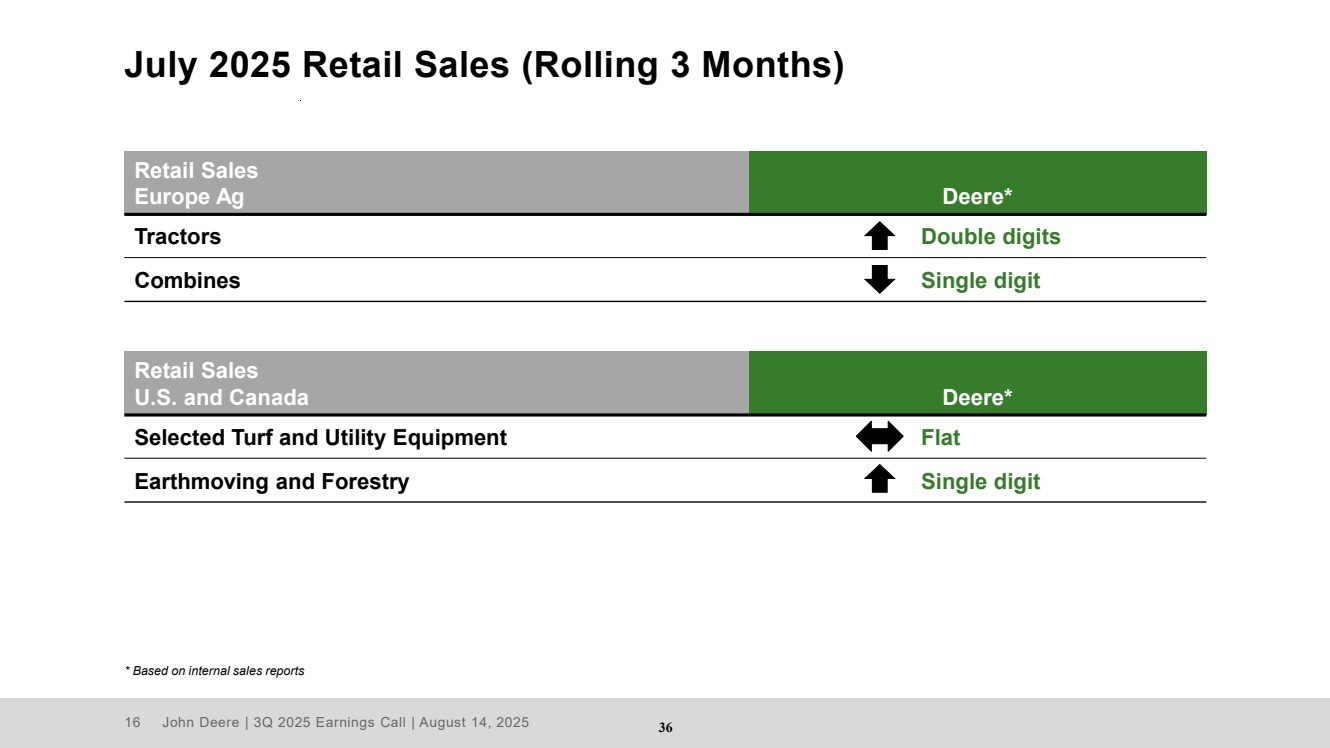 July 2025 Retail Sales (Rolling 3 Months)

| Retail Sales Europe Ag | Deere* |
|---|---|
| Tractors | Double digits |
| Combines | Single digit |

| Retail Sales U.S. and Canada | Deere* |
|---|---|
| Selected Turf and Utility Equipment | Flat |
| Earthmoving and Forestry | Single digit |

* Based on internal sales reports

16 John Deere | 3Q 2025 Earnings Call | August 14, 2025

36